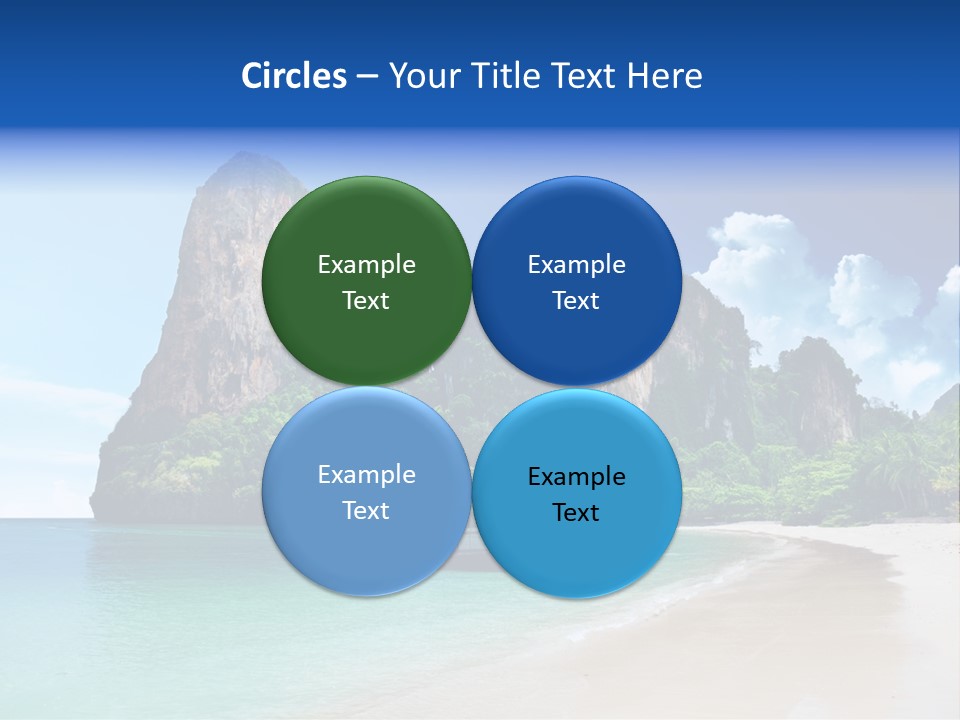 Circles – Your Title Text Here

Example Text

Example Text

Example Text

Example Text